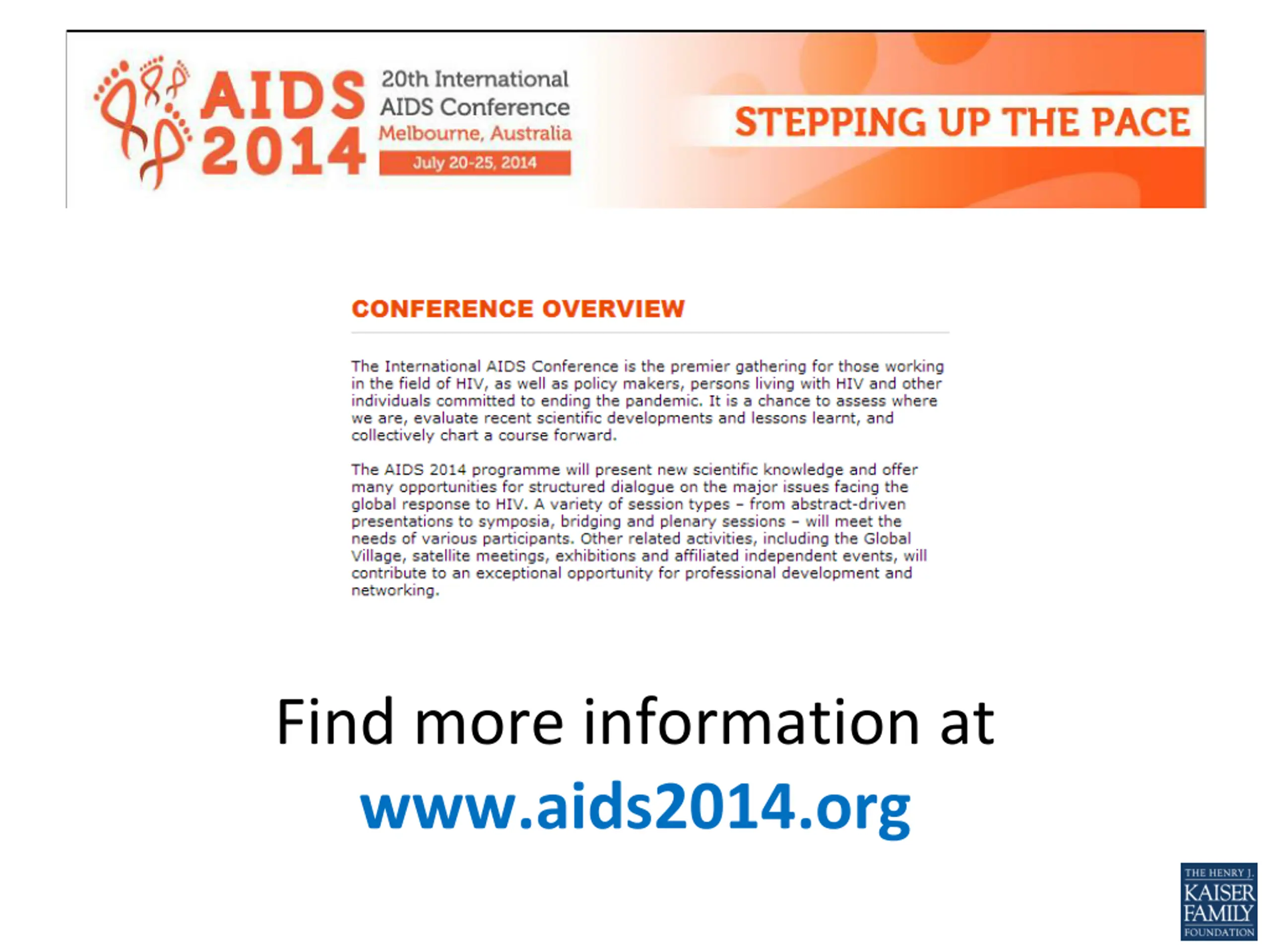 AIDS 2014

20th International AIDS Conference
Melbourne, Australia
July 20-25, 2014

STEPPING UP THE PACE

CONFERENCE OVERVIEW

The International AIDS Conference is the premier gathering for those working in the field of HIV, as well as policy makers, persons living with HIV and other individuals committed to ending the pandemic. It is a chance to assess where we are, evaluate recent scientific developments and lessons learnt, and collectively chart a course forward.

The AIDS 2014 programme will present new scientific knowledge and offer many opportunities for structured dialogue on the major issues facing the global response to HIV. A variety of session types – from abstract-driven presentations to symposia, bridging and plenary sessions – will meet the needs of various participants. Other related activities, including the Global Village, satellite meetings, exhibitions and affiliated independent events, will contribute to an exceptional opportunity for professional development and networking.

Find more information at

www.aids2014.org

THE HENRY J. KAISER FAMILY FOUNDATION